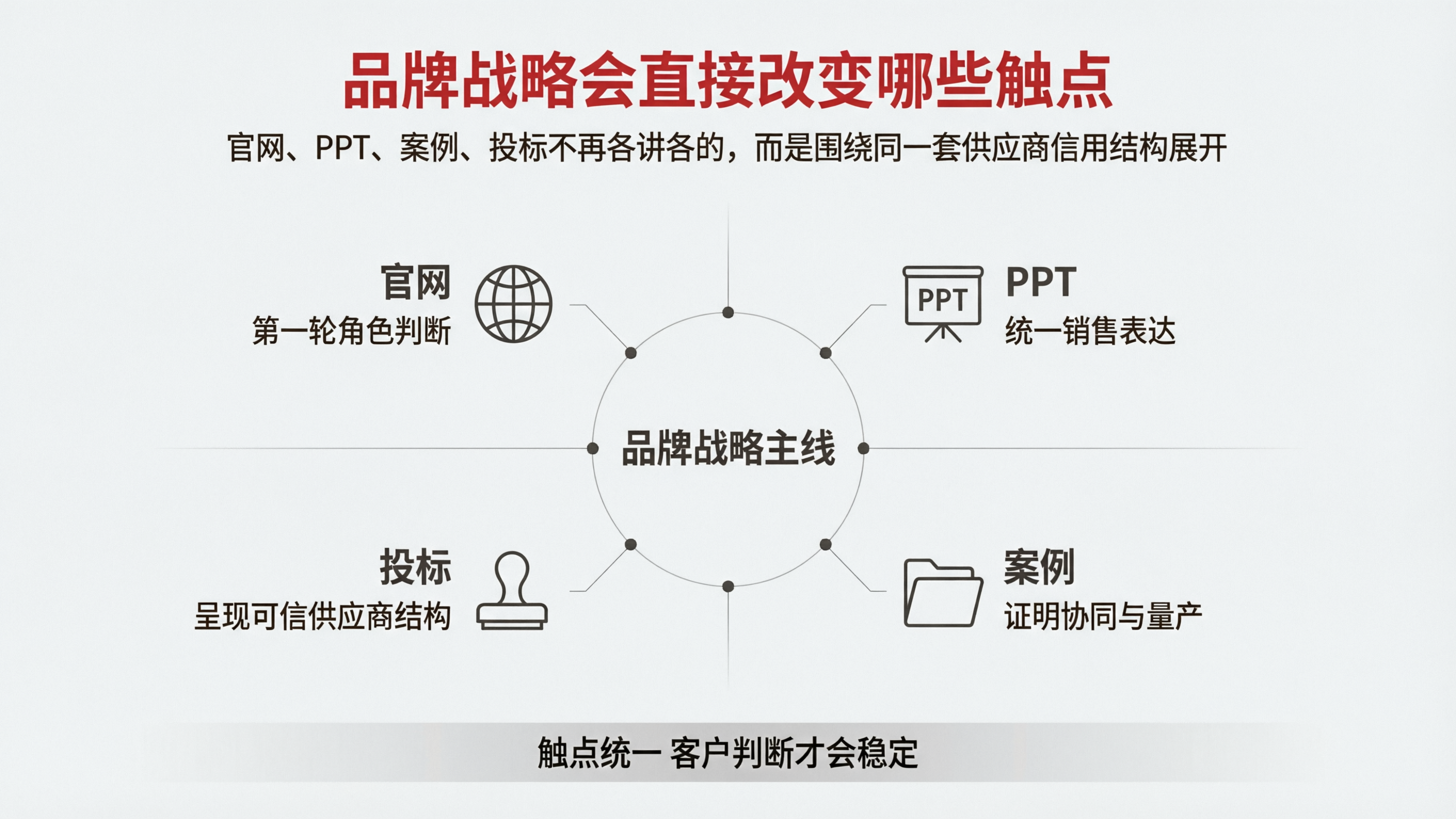 品牌战略会直接改变哪些触点

官网、PPT、案例、投标不再各讲各的，而是围绕同一套供应商信用结构展开

官网
第一轮角色判断

PPT
PPT
统一销售表达

品牌战略主线

投标
呈现可信供应商结构

案例
证明协同与量产

触点统一 客户判断才会稳定